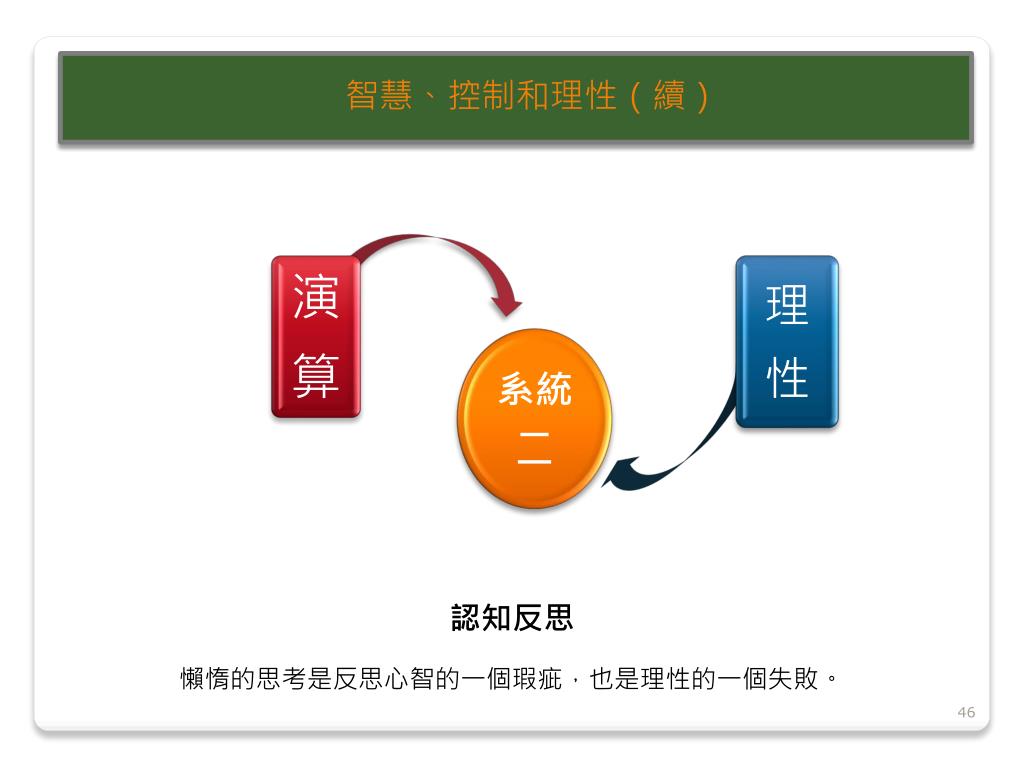 智慧、控制和理性（續）

演算

系統二

理性

認知反思

懶惰的思考是反思心智的一個瑕疵，也是理性的一個失敗。

46